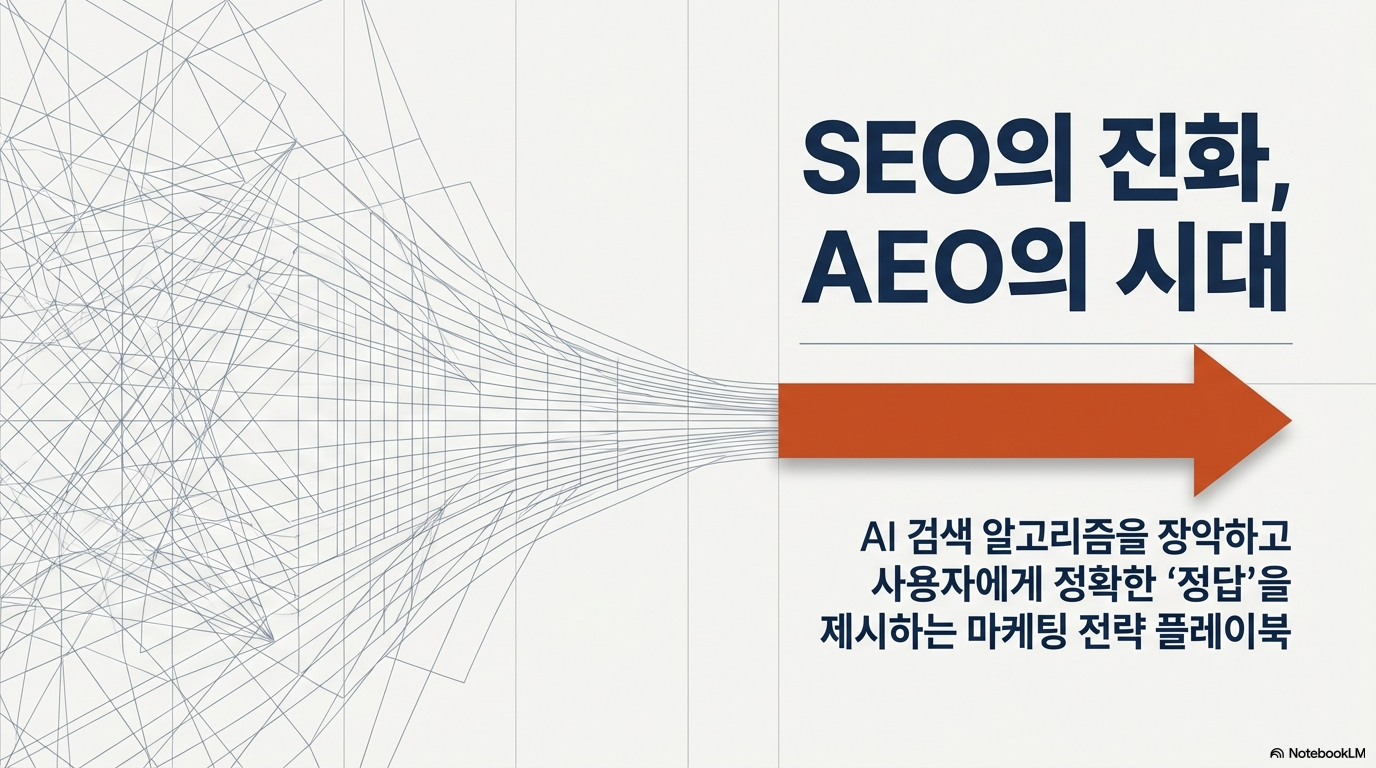 SEO의 진화, AEO의 시대

AI 검색 알고리즘을 장악하고 사용자에게 정확한 '정답'을 제시하는 마케팅 전략 플레이북

NotebookLM